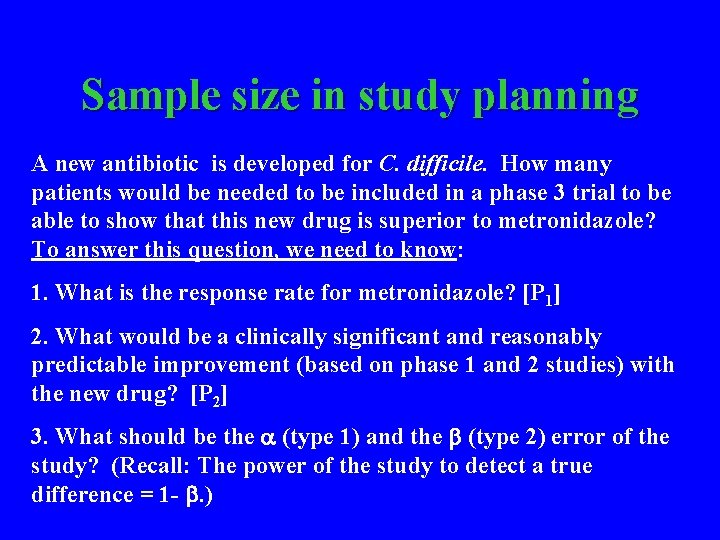 Sample size in study planning

A new antibiotic is developed for C. difficile. How many patients would be needed to be included in a phase 3 trial to be able to show that this new drug is superior to metronidazole? To answer this question, we need to know:

1. What is the response rate for metronidazole? [$P_1$]

2. What would be a clinically significant and reasonably predictable improvement (based on phase 1 and 2 studies) with the new drug? [$P_2$]

3. What should be the $\alpha$ (type 1) and the $\beta$ (type 2) error of the study? (Recall: The power of the study to detect a true difference = 1- $\beta$.)